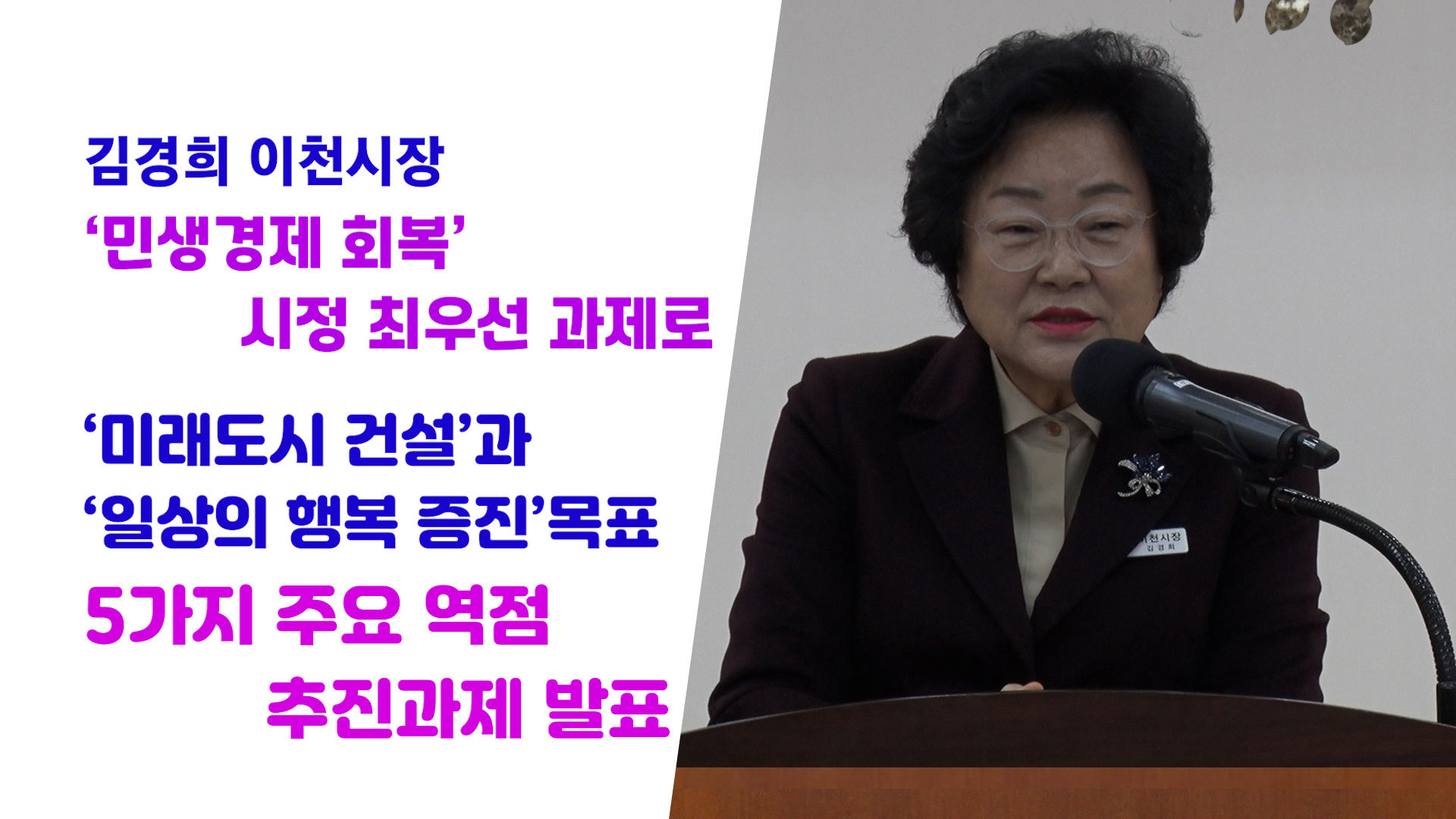 김경희 이천시장
‘민생경제 회복’
시정 최우선 과제로

‘미래도시 건설’과
‘일상의 행복 증진’목표
5가지 주요 역점
추진과제 발표

이천시장
김경희